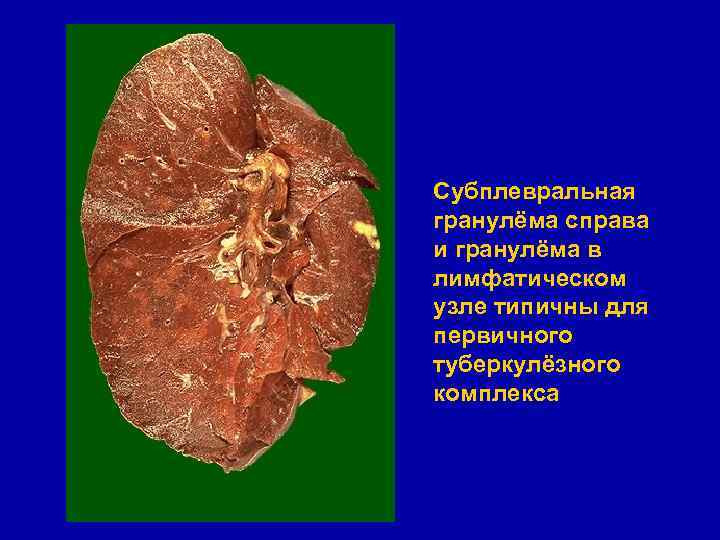 Субплевральная гранулёма справа и гранулёма в лимфатическом узле типичны для первичного туберкулёзного комплекса